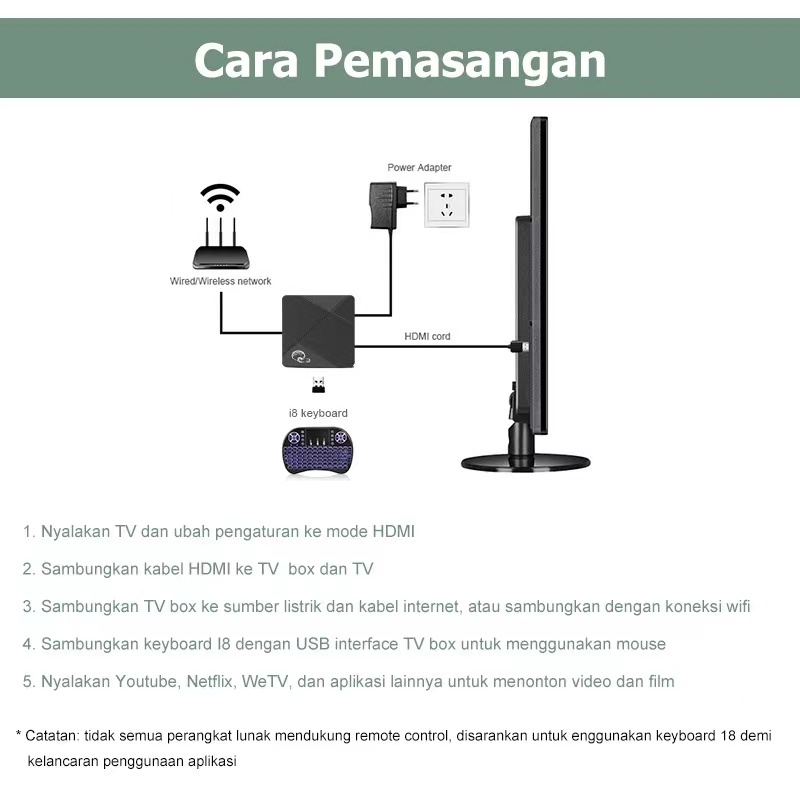 Cara Pemasangan

Power Adapter

Wired/Wireless network

HDMI cord

i8 keyboard

1. Nyalakan TV dan ubah pengaturan ke mode HDMI

2. Sambungkan kabel HDMI ke TV  box dan TV

3. Sambungkan TV box ke sumber listrik dan kabel internet, atau sambungkan dengan koneksi wifi

4. Sambungkan keyboard I8 dengan USB interface TV box untuk menggunakan mouse

5. Nyalakan Youtube, Netflix, WeTV, dan aplikasi lainnya untuk menonton video dan film

* Catatan: tidak semua perangkat lunak mendukung remote control, disarankan untuk enggunakan keyboard 18 demi kelancaran penggunaan aplikasi